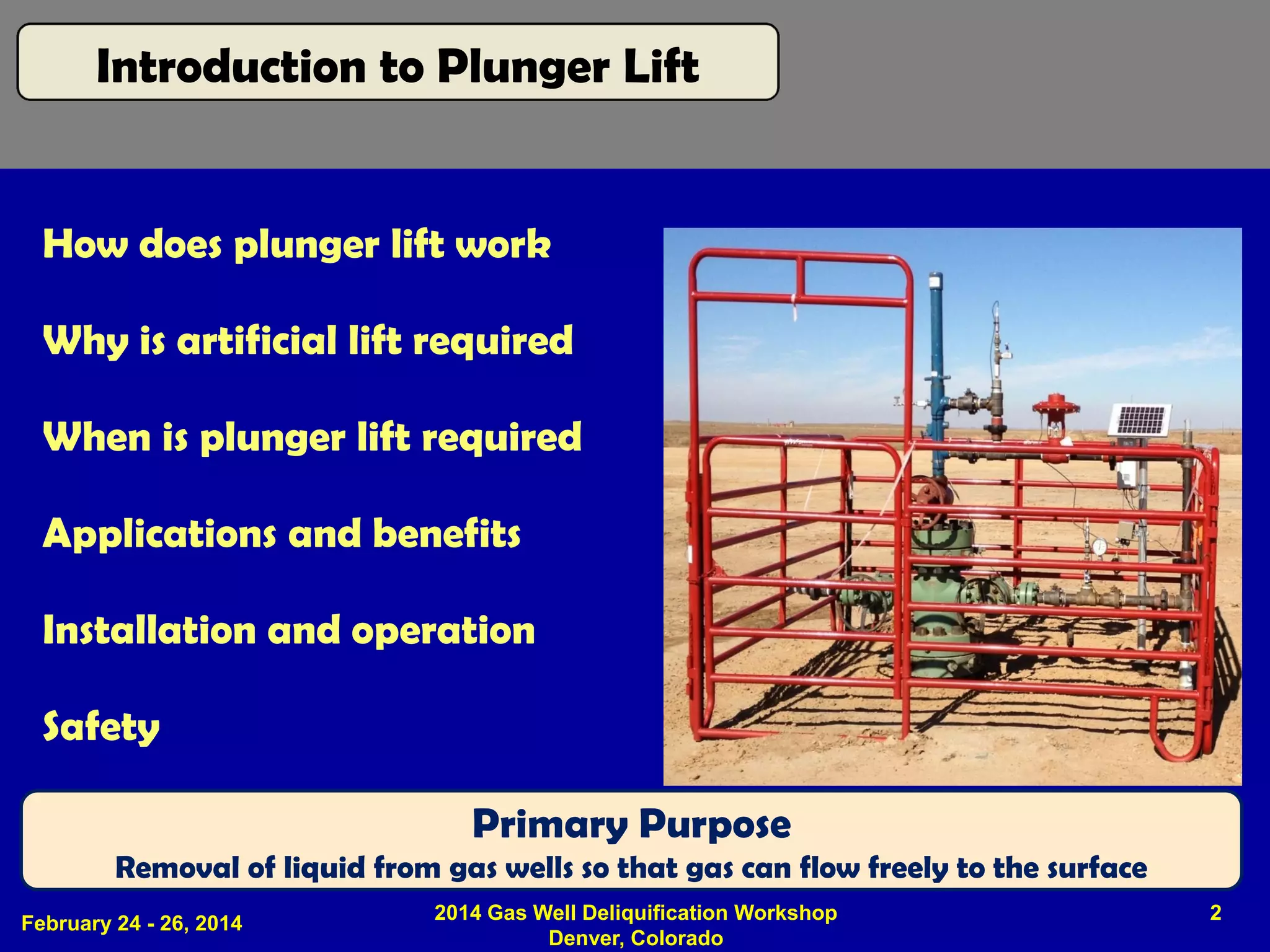 Introduction to Plunger Lift

How does plunger lift work

Why is artificial lift required

When is plunger lift required

Applications and benefits

Installation and operation

Safety

Primary Purpose

Removal of liquid from gas wells so that gas can flow freely to the surface

February 24 - 26, 2014

2014 Gas Well Deliquification Workshop
Denver, Colorado

2